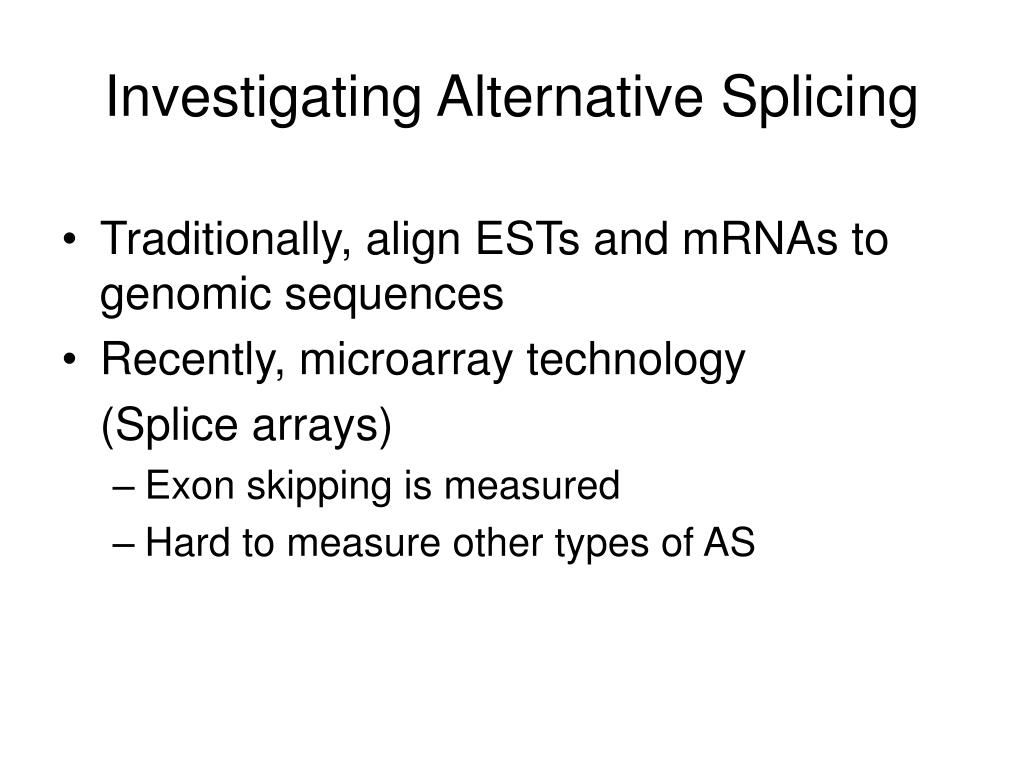 Investigating Alternative Splicing

• Traditionally, align ESTs and mRNAs to genomic sequences
• Recently, microarray technology
(Splice arrays)
– Exon skipping is measured
– Hard to measure other types of AS